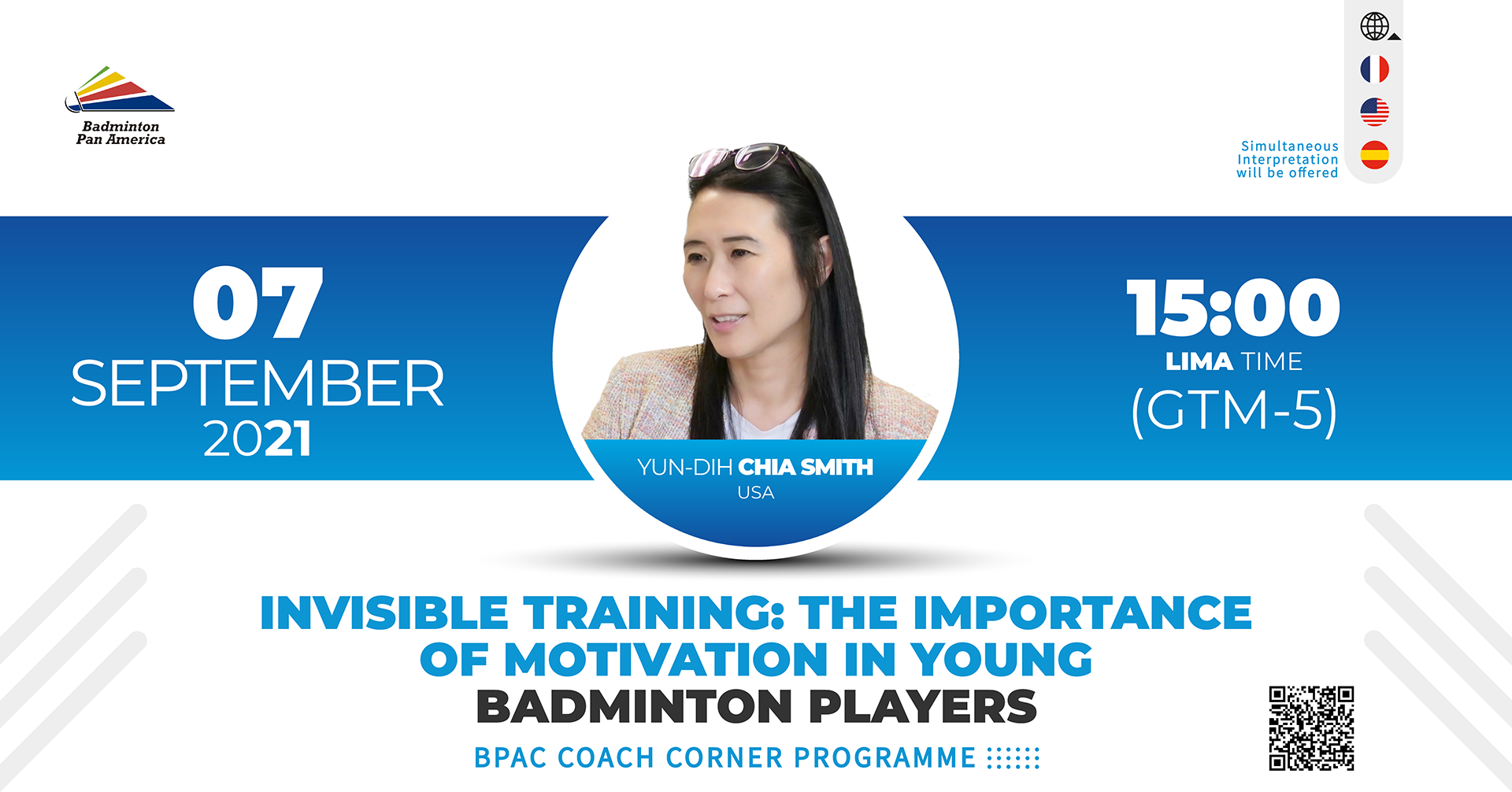 Badminton
Pan America

Simultaneous
Interpretation
will be offered

07
SEPTEMBER
2021

YUN-DIH CHIA SMITH
USA

15:00
LIMA TIME
(GTM-5)

INVISIBLE TRAINING: THE IMPORTANCE OF MOTIVATION IN YOUNG BADMINTON PLAYERS

BPAC COACH CORNER PROGRAMME